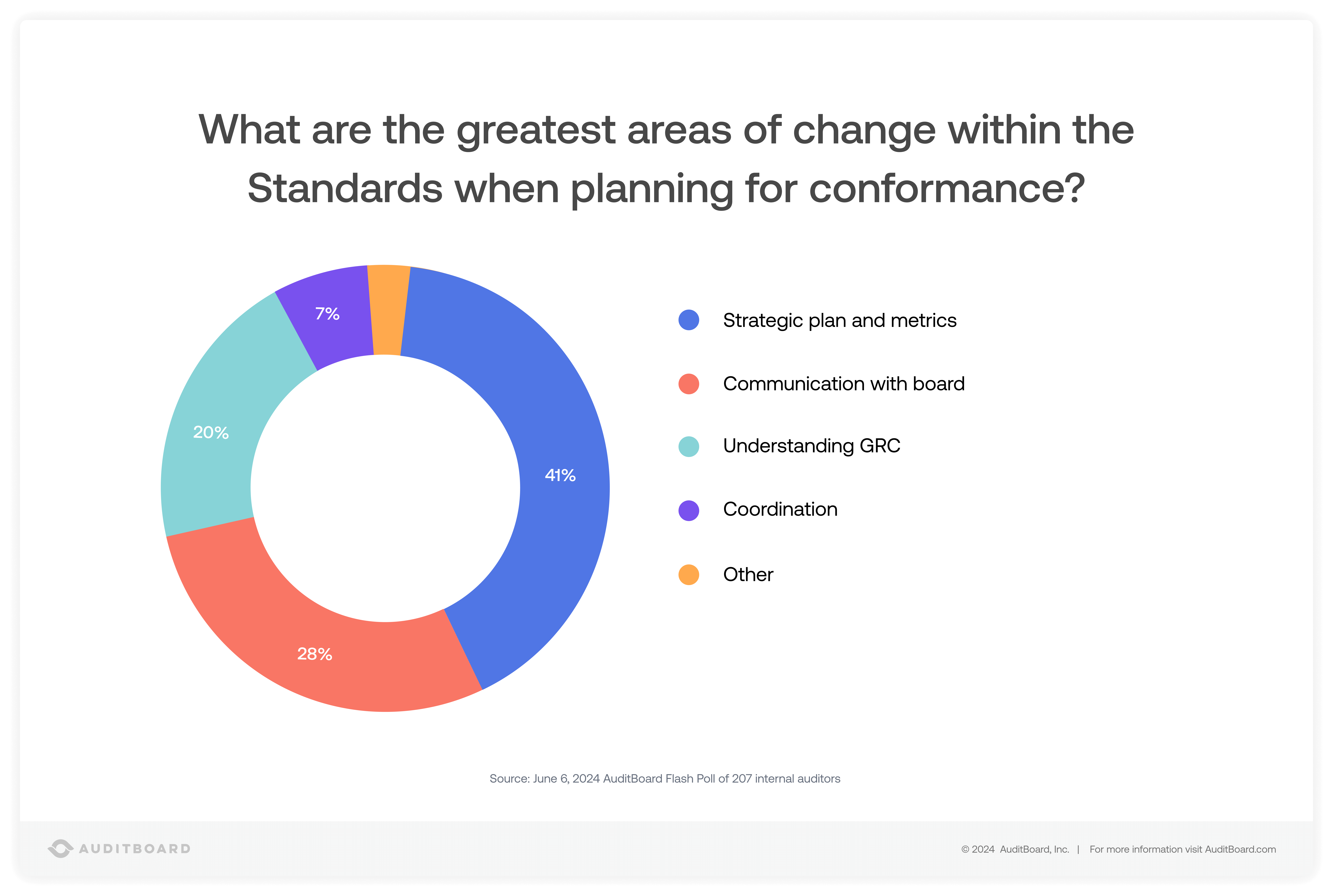 What are the greatest areas of change within the Standards when planning for conformance?

7%

20%

41%

28%

Strategic plan and metrics

Communication with board

Understanding GRC

Coordination

Other

Source: June 6, 2024 AuditBoard Flash Poll of 207 internal auditors

AUDITBOARD

© 2024 AuditBoard, Inc. | For more information visit AuditBoard.com